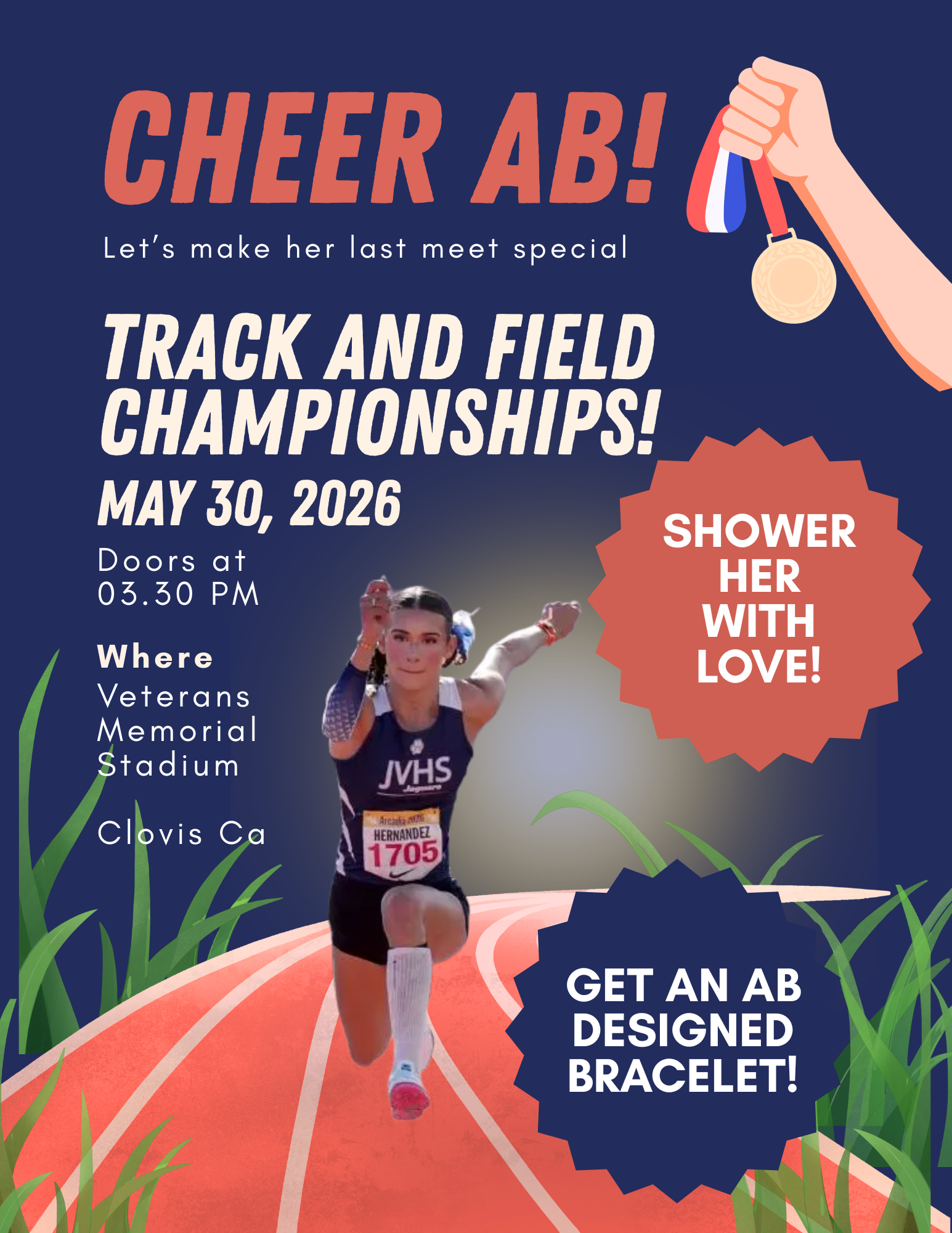 CHEER AB!

Let's make her last meet special

TRACK AND FIELD CHAMPIONSHIPS!

MAY 30, 2026

Doors at 03.30 PM

Where
Veterans Memorial Stadium

Clovis Ca

SHOWER HER WITH LOVE!

JVHS
Jaguars

Arcadia 2026
HERNANDEZ
1705

GET AN AB DESIGNED BRACELET!